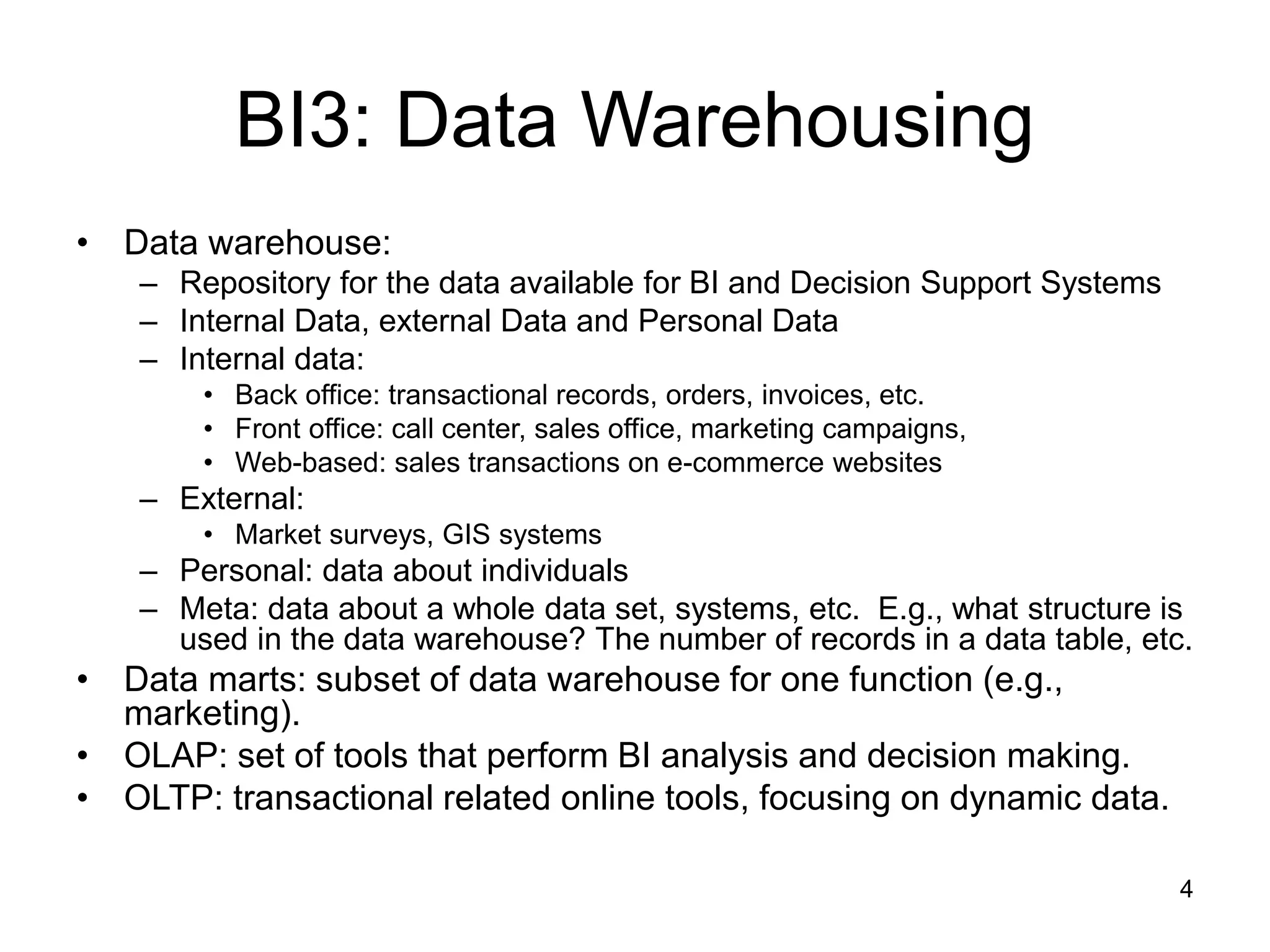 BI3: Data Warehousing

• Data warehouse:
  – Repository for the data available for BI and Decision Support Systems
  – Internal Data, external Data and Personal Data
  – Internal data:
    • Back office: transactional records, orders, invoices, etc.
    • Front office: call center, sales office, marketing campaigns,
    • Web-based: sales transactions on e-commerce websites
  – External:
    • Market surveys, GIS systems
  – Personal: data about individuals
  – Meta: data about a whole data set, systems, etc. E.g., what structure is used in the data warehouse? The number of records in a data table, etc.
• Data marts: subset of data warehouse for one function (e.g., marketing).
• OLAP: set of tools that perform BI analysis and decision making.
• OLTP: transactional related online tools, focusing on dynamic data.

4